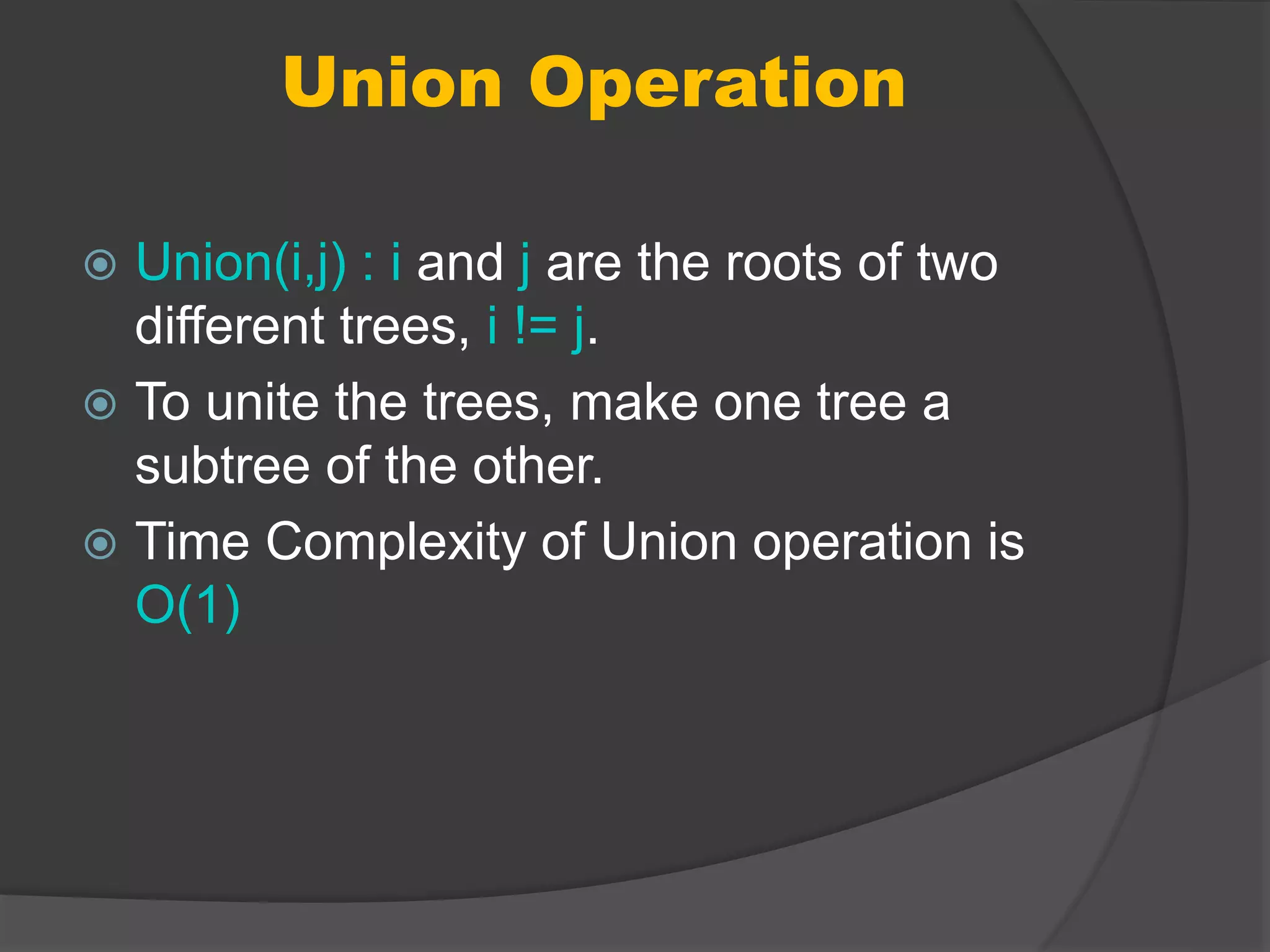 Union Operation

Union(i,j) : i and j are the roots of two different trees, i != j.

To unite the trees, make one tree a subtree of the other.

Time Complexity of Union operation is O(1)